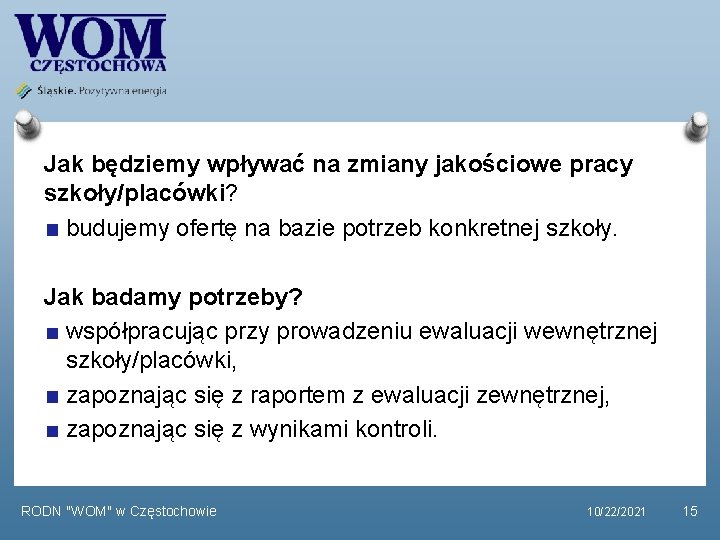 WOM
CZĘSTOCHOWA

Śląskie. Pozytywna energia

Jak będziemy wpływać na zmiany jakościowe pracy szkoły/placówki?

■ budujemy ofertę na bazie potrzeb konkretnej szkoły.

Jak badamy potrzeby?

■ współpracując przy prowadzeniu ewaluacji wewnętrznej szkoły/placówki,

■ zapoznając się z raportem z ewaluacji zewnętrznej,

■ zapoznając się z wynikami kontroli.

RODN "WOM" w Częstochowie

10/22/2021

15